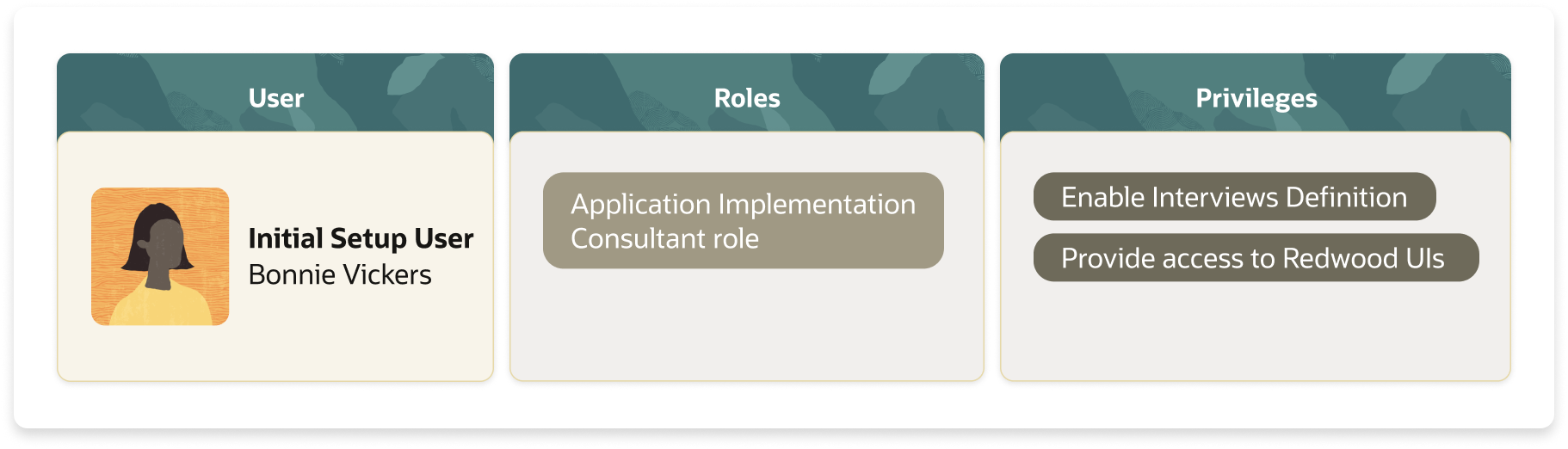 User

Initial Setup User
Bonnie Vickers

Roles

Application Implementation Consultant role

Privileges

Enable Interviews Definition

Provide access to Redwood UIs